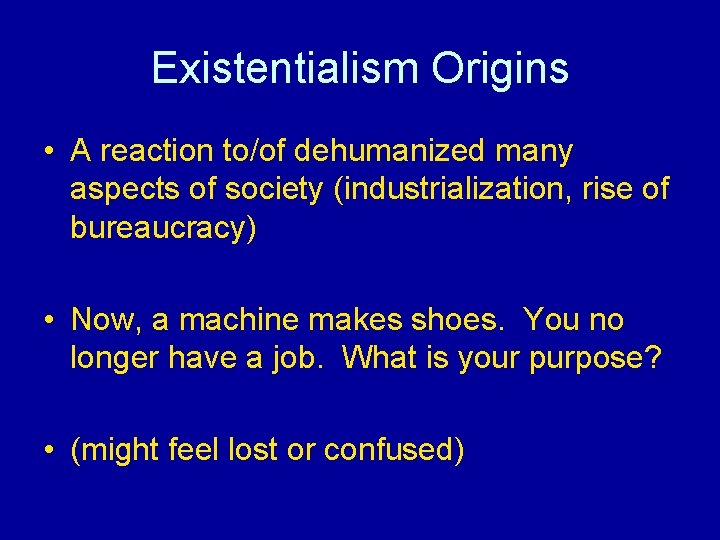 Existentialism Origins

• A reaction to/of dehumanized many aspects of society (industrialization, rise of bureaucracy)

• Now, a machine makes shoes. You no longer have a job. What is your purpose?

• (might feel lost or confused)